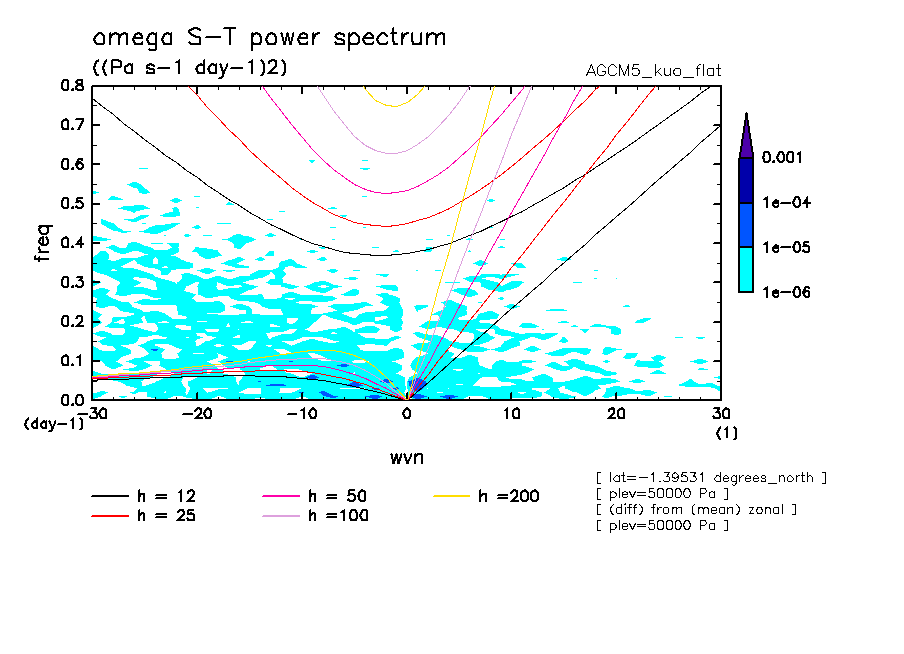 omega S-T power spectrum
((Pa s-1 day-1)2)

AGCM5_kuo_flat

0.8
0.7
0.6
0.5
0.4
0.3
0.2
0.1
0.0

freq

(day-1)

-30 -20 -10 0 10 20 30

(1)

wvn

0.001
1e-04
1e-05
1e-06

h = 12
h = 25
h = 50
h =100
h =200

[ lat=-1.39531 degrees_north ]
[ plev=50000 Pa ]
[ (diff) from (mean) zonal ]
[ plev=50000 Pa ]